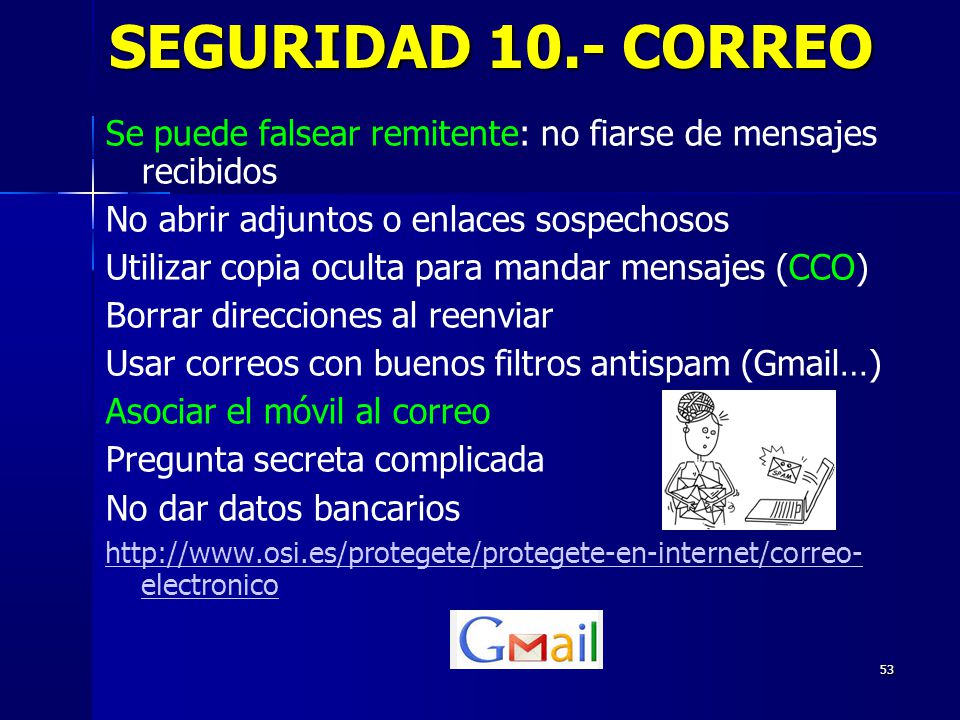 SEGURIDAD 10.- CORREO

Se puede falsear remitente: no fiarse de mensajes recibidos

No abrir adjuntos o enlaces sospechosos

Utilizar copia oculta para mandar mensajes (CCO)

Borrar direcciones al reenviar

Usar correos con buenos filtros antispam (Gmail…)

Asociar el móvil al correo

Pregunta secreta complicada

No dar datos bancarios

http://www.osi.es/protegete/protegete-en-internet/correo-electronico

SPAM

Gmail

53